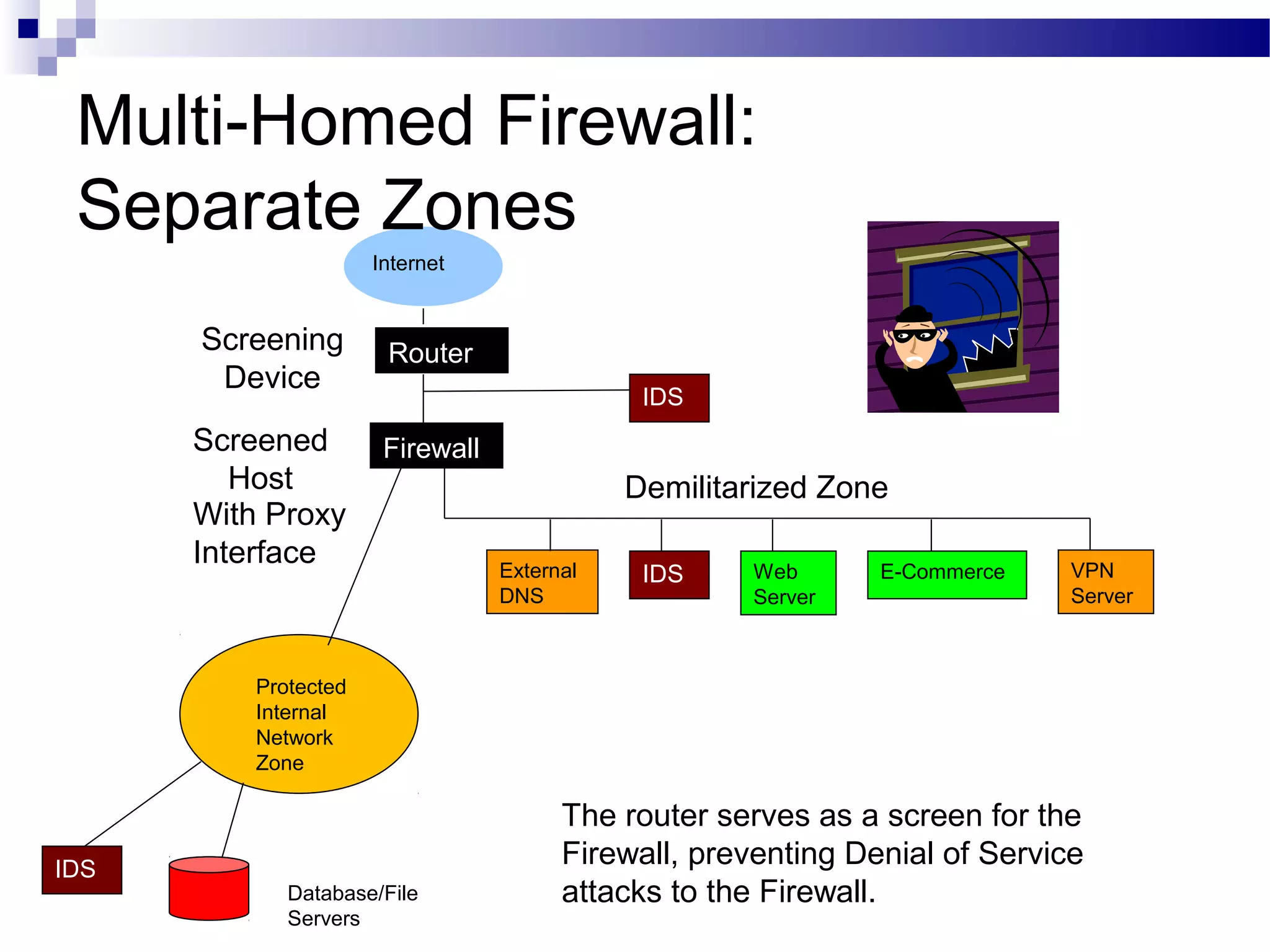 Multi-Homed Firewall: Separate Zones

Internet

Screening Device

Router

IDS

Screened Host With Proxy Interface

Firewall

Demilitarized Zone

External DNS

IDS

Web Server

E-Commerce

VPN Server

Protected Internal Network Zone

IDS

Database/File Servers

The router serves as a screen for the Firewall, preventing Denial of Service attacks to the Firewall.